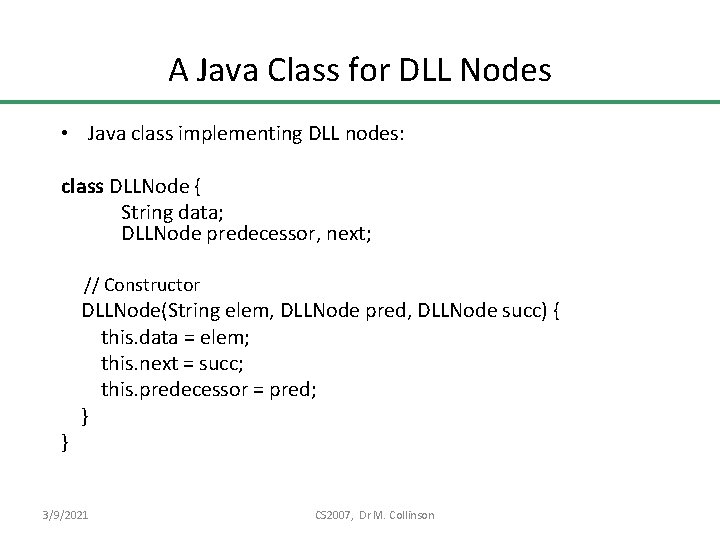 A Java Class for DLL Nodes

• Java class implementing DLL nodes:

class DLLNode {
String data;
DLLNode predecessor, next;

// Constructor
DLLNode(String elem, DLLNode pred, DLLNode succ) {
this.data = elem;
this.next = succ;
this.predecessor = pred;
}
}

3/9/2021

CS2007, Dr M. Collinson